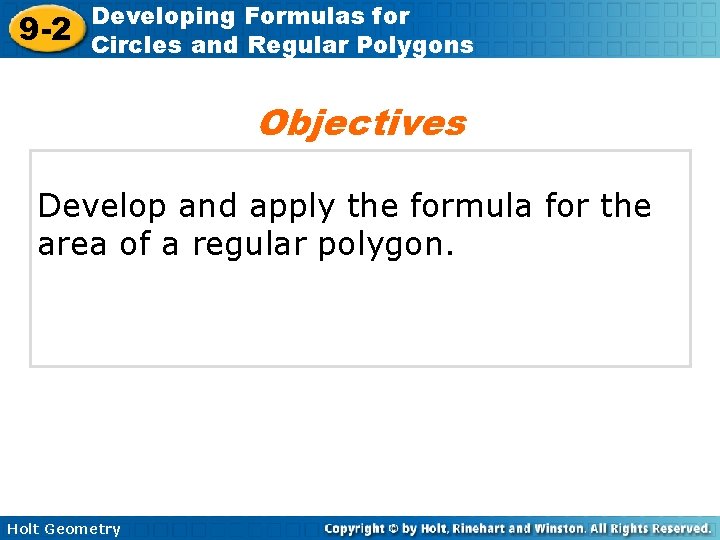 9-2 Developing Formulas for Circles and Regular Polygons

Objectives

Develop and apply the formula for the area of a regular polygon.

Holt Geometry

Copyright © by Holt, Rinehart and Winston. All Rights Reserved.